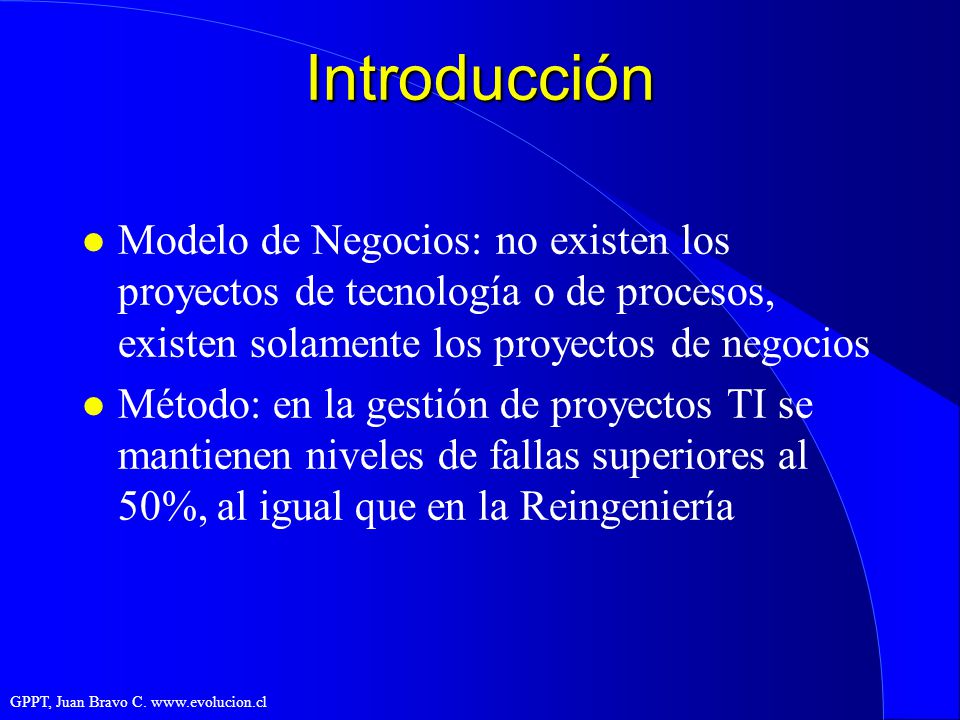 Introducción

- Modelo de Negocios: no existen los proyectos de tecnología o de procesos, existen solamente los proyectos de negocios
- Método: en la gestión de proyectos TI se mantienen niveles de fallas superiores al 50%, al igual que en la Reingeniería

GPPT, Juan Bravo C. www.evolucion.cl